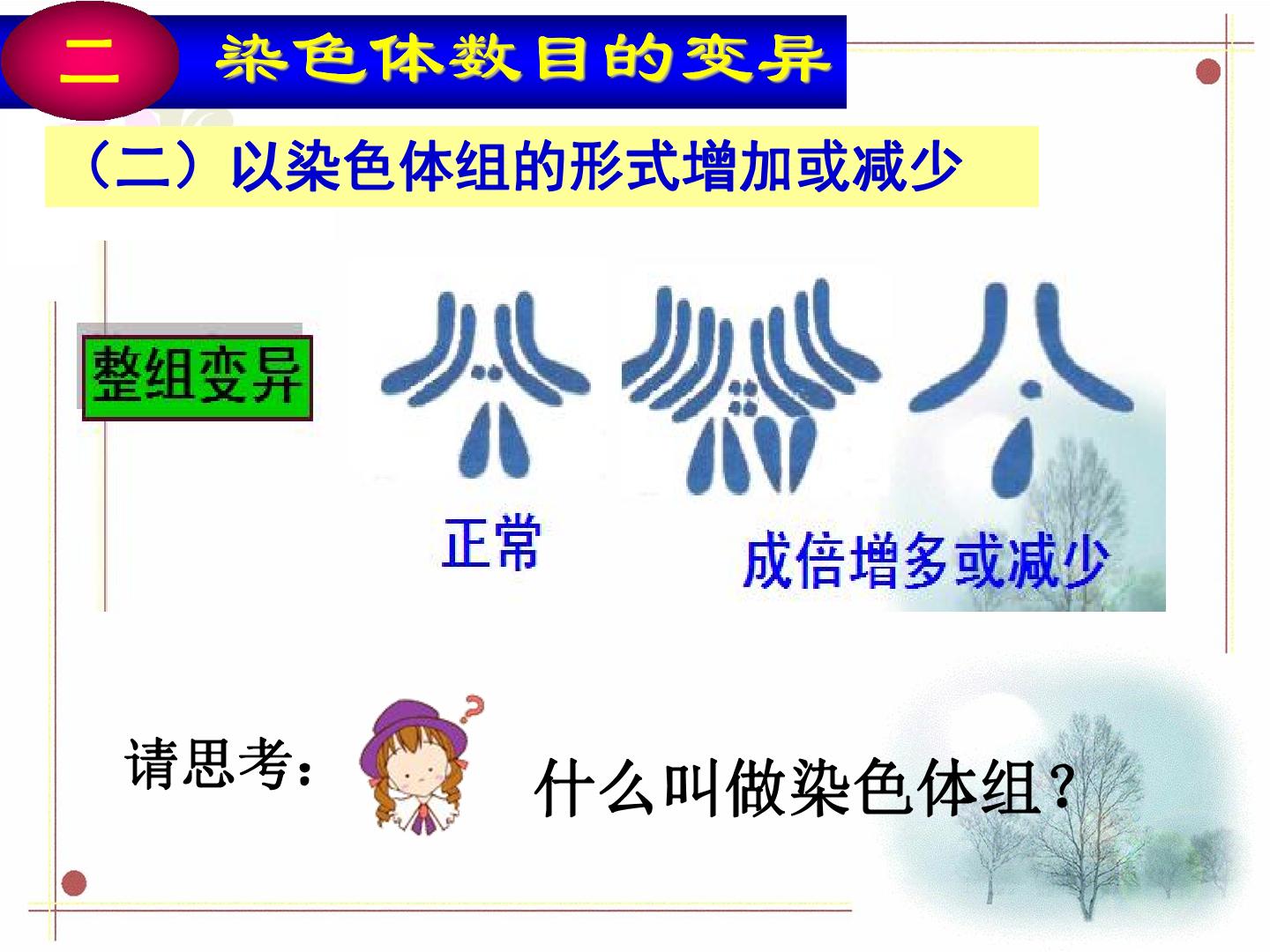 二 染色体数目的变异

（二）以染色体组的形式增加或减少

整组变异

正常

成倍增多或减少

请思考：

什么叫做染色体组？